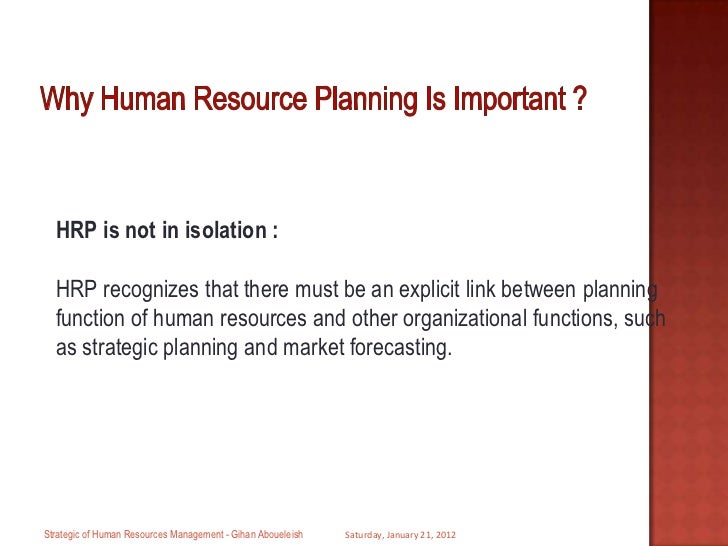 Why Human Resource Planning Is Important ?

HRP is not in isolation :

HRP recognizes that there must be an explicit link between planning function of human resources and other organizational functions, such as strategic planning and market forecasting.

Strategic of Human Resources Management - Gihan Aboueleish

Saturday, January 21, 2012